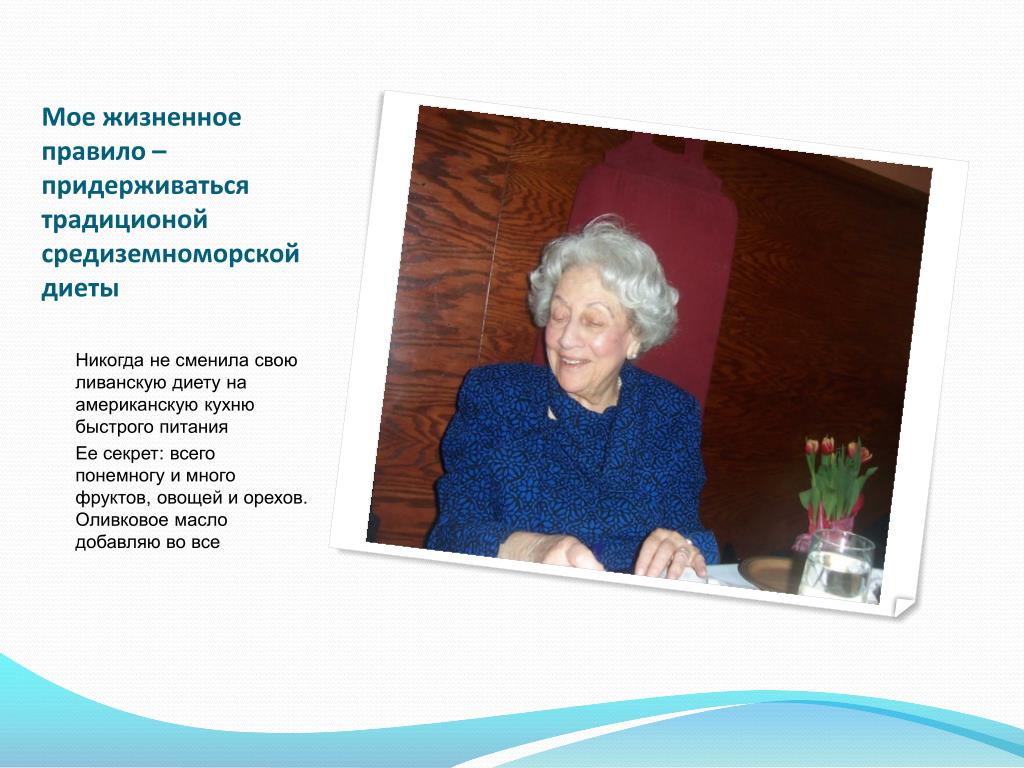 Мое жизненное правило – придерживаться традиционой средиземноморской диеты

Никогда не сменила свою ливанскую диету на американскую кухню быстрого питания

Ее секрет: всего понемногу и много фруктов, овощей и орехов. Оливковое масло добавляю во все